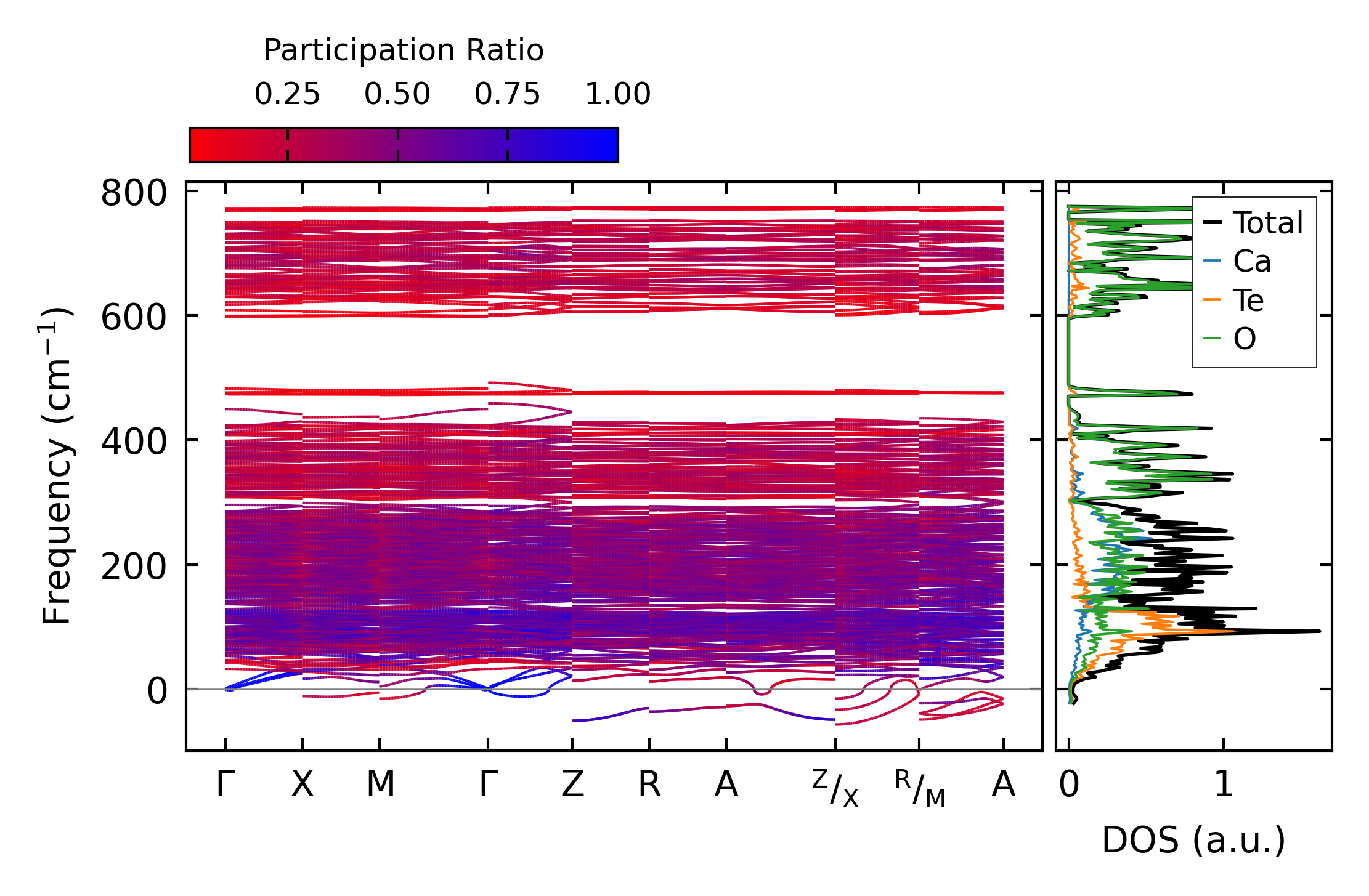 Participation Ratio

0.25 0.50 0.75 1.00

Frequency ($cm^{-1}$)

800
600
400
200
0

Γ X M Γ Z R A $^{Z}/_{X}$ $^{R}/_{M}$ A

Total
Ca
Te
O

0 1

DOS (a.u.)